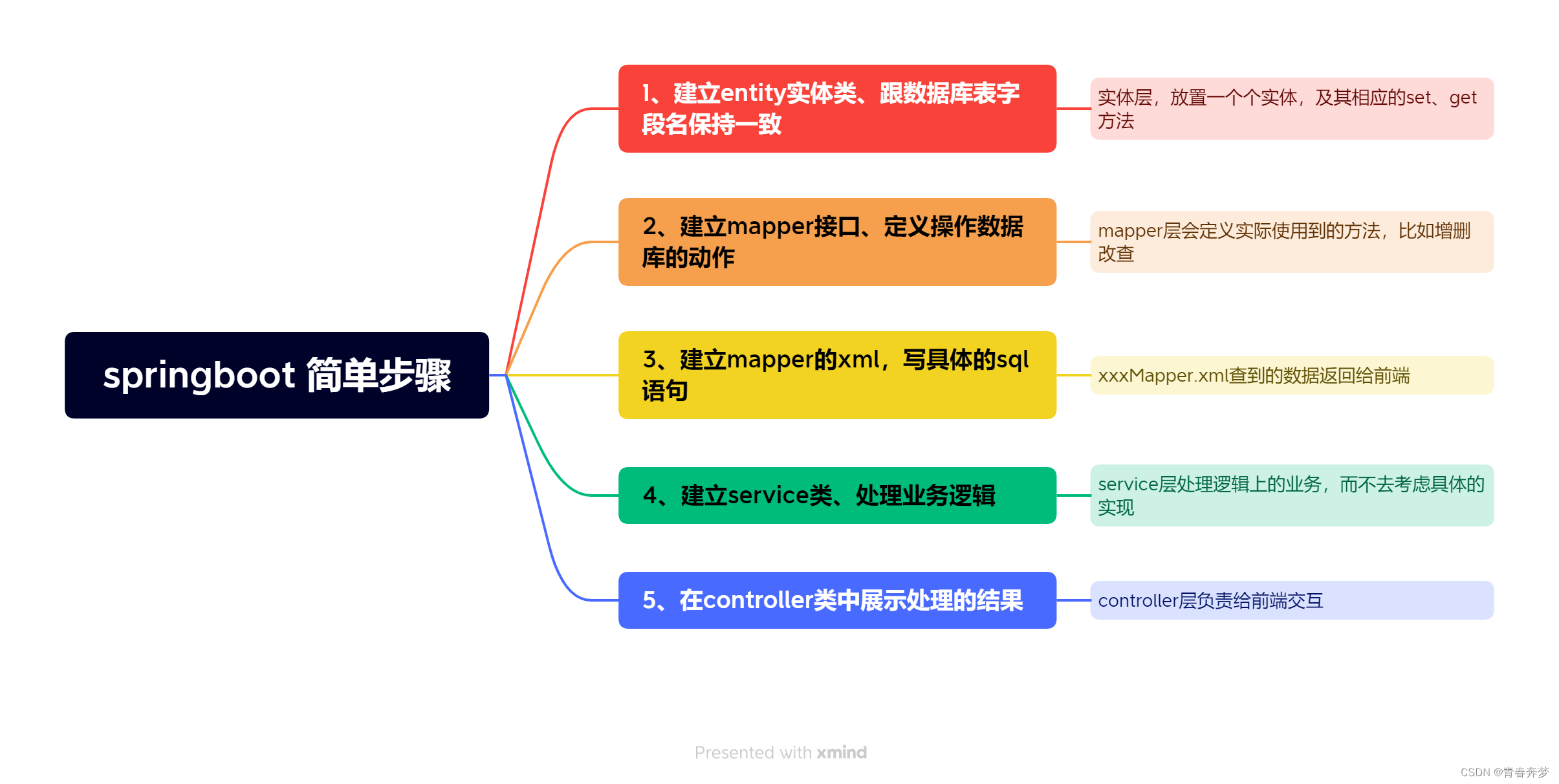 springboot 简单步骤

1、建立entity实体类、跟数据库表字段名保持一致

实体层，放置一个个实体，及其相应的set、get方法

2、建立mapper接口、定义操作数据库的动作

mapper层会定义实际使用到的方法，比如增删改查

3、建立mapper的xml，写具体的sql语句

xxxMapper.xml查到的数据返回给前端

4、建立service类、处理业务逻辑

service层处理逻辑上的业务，而不去考虑具体的实现

5、在controller类中展示处理的结果

controller层负责给前端交互

Presented with xmind

CSDN @青春奔梦